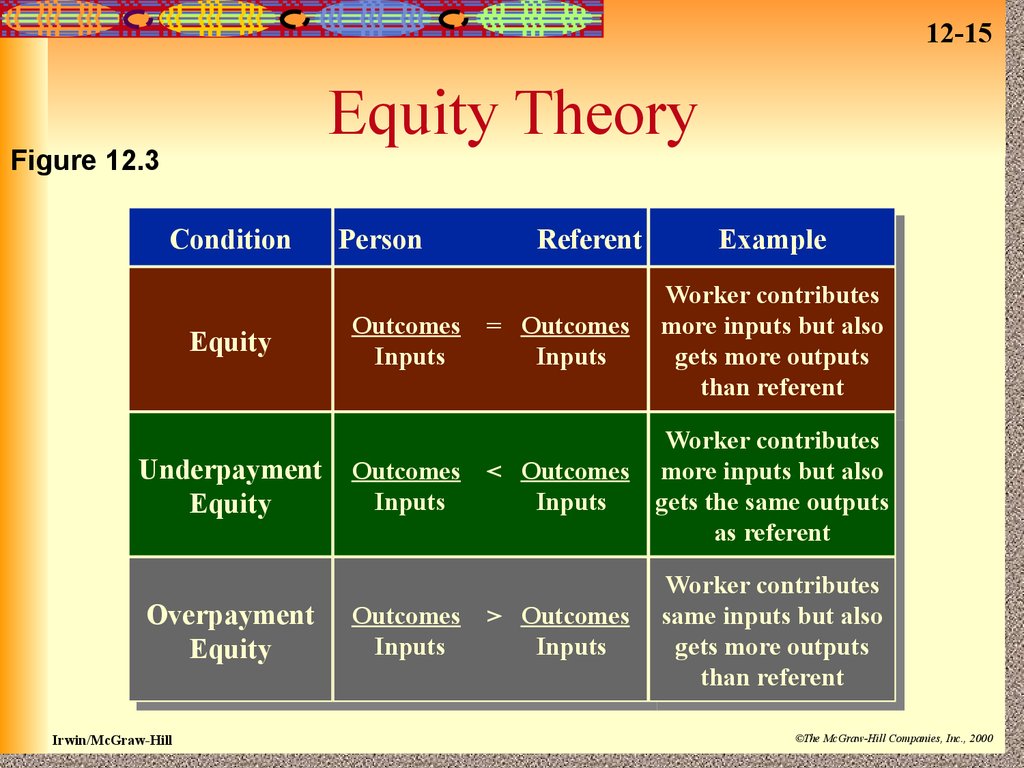 12-15

Equity Theory

Figure 12.3

| Condition | Person Referent | Example |
|---|---|---|
| Equity | $\frac{\text{Outcomes}}{\text{Inputs}} = \frac{\text{Outcomes}}{\text{Inputs}}$ | Worker contributes more inputs but also gets more outputs than referent |
| Underpayment Equity | $\frac{\text{Outcomes}}{\text{Inputs}} < \frac{\text{Outcomes}}{\text{Inputs}}$ | Worker contributes more inputs but also gets the same outputs as referent |
| Overpayment Equity | $\frac{\text{Outcomes}}{\text{Inputs}} > \frac{\text{Outcomes}}{\text{Inputs}}$ | Worker contributes same inputs but also gets more outputs than referent |

Irwin/McGraw-Hill

©The McGraw-Hill Companies, Inc., 2000